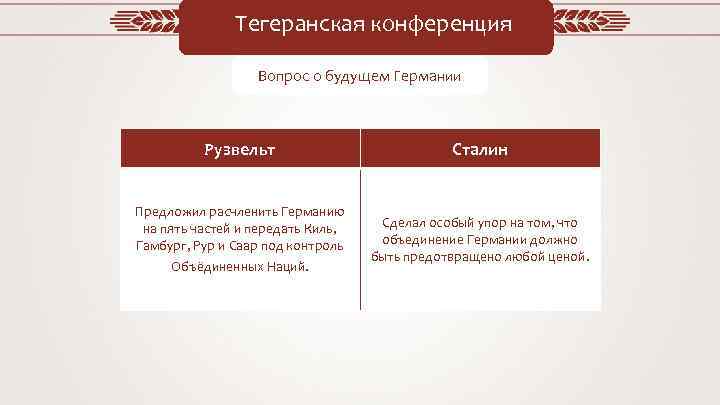 Тегеранская конференция

Вопрос о будущем Германии

| Рузвельт | Сталин |
|---|---|
| Предложил расчленить Германию на пять частей и передать Киль, Гамбург, Рур и Саар под контроль Объединенных Наций. | Сделал особый упор на том, что объединение Германии должно быть предотвращено любой ценой. |